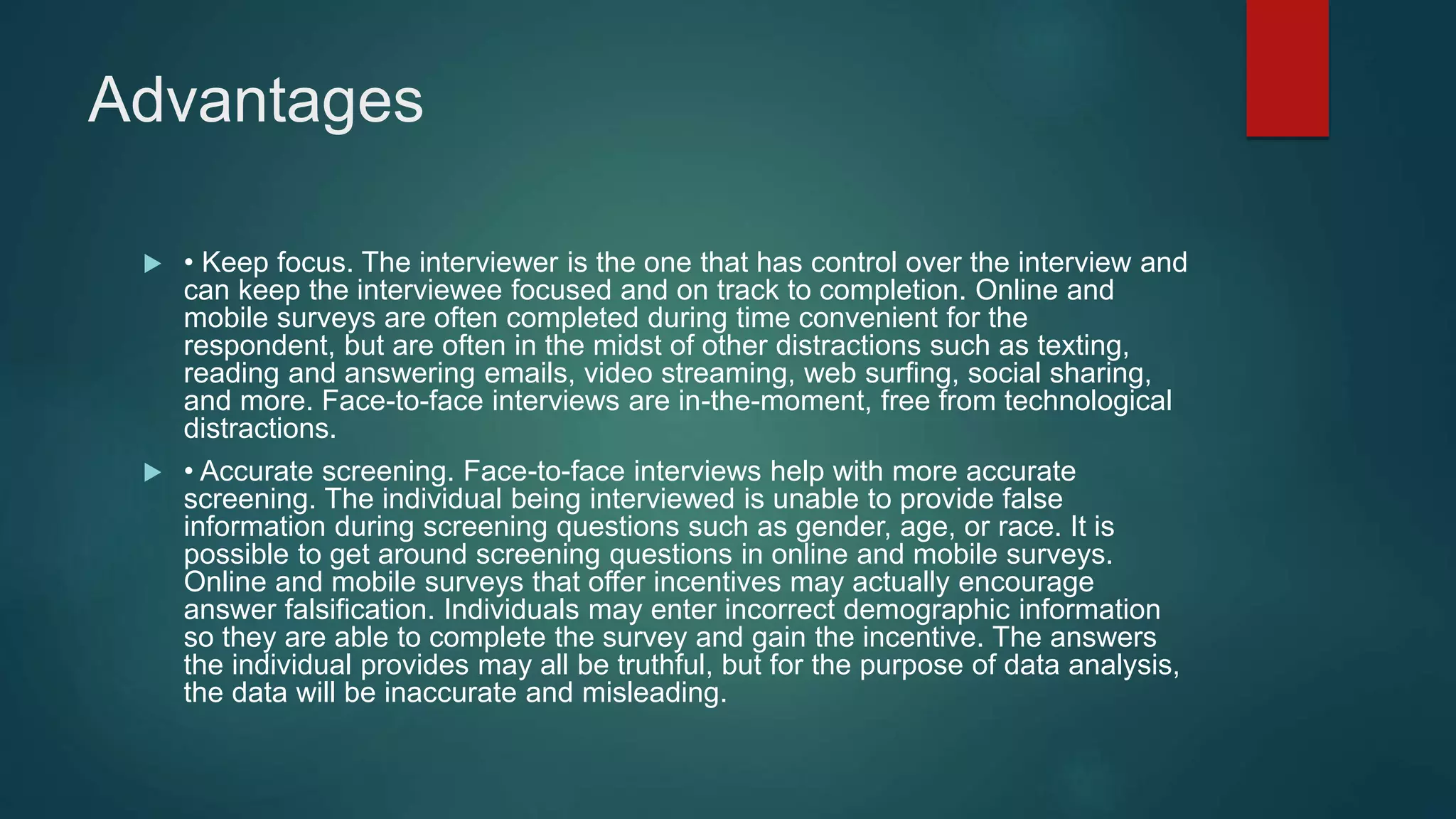 Advantages

• Keep focus. The interviewer is the one that has control over the interview and can keep the interviewee focused and on track to completion. Online and mobile surveys are often completed during time convenient for the respondent, but are often in the midst of other distractions such as texting, reading and answering emails, video streaming, web surfing, social sharing, and more. Face-to-face interviews are in-the-moment, free from technological distractions.

• Accurate screening. Face-to-face interviews help with more accurate screening. The individual being interviewed is unable to provide false information during screening questions such as gender, age, or race. It is possible to get around screening questions in online and mobile surveys. Online and mobile surveys that offer incentives may actually encourage answer falsification. Individuals may enter incorrect demographic information so they are able to complete the survey and gain the incentive. The answers the individual provides may all be truthful, but for the purpose of data analysis, the data will be inaccurate and misleading.